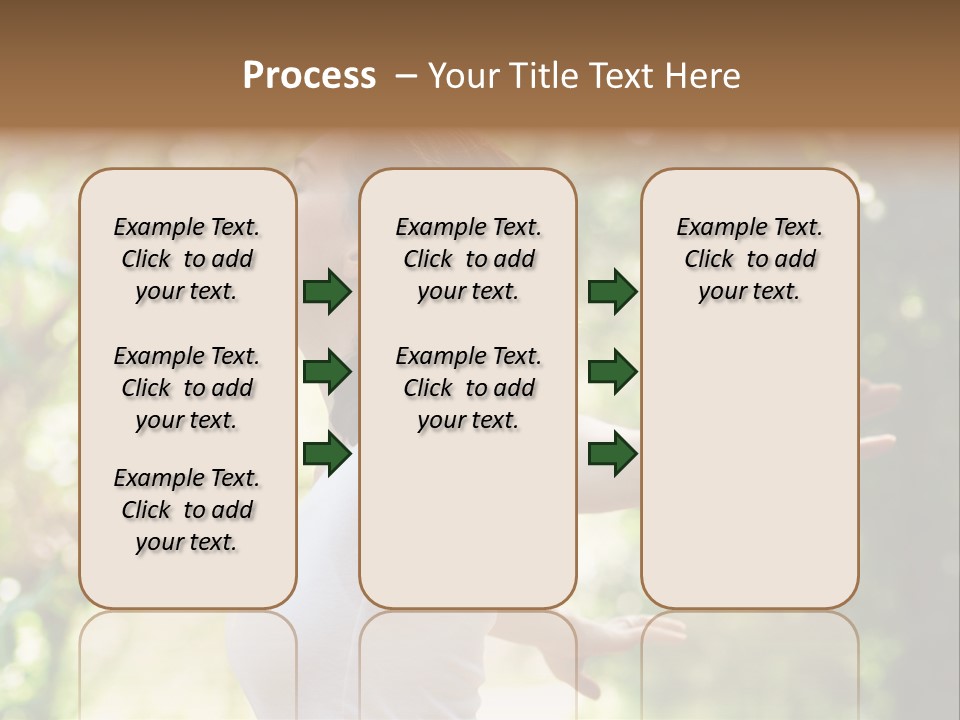 Process – Your Title Text Here

Example Text. Click to add your text.

Example Text. Click to add your text.

Example Text. Click to add your text.

Example Text. Click to add your text.

Example Text. Click to add your text.

Example Text. Click to add your text.